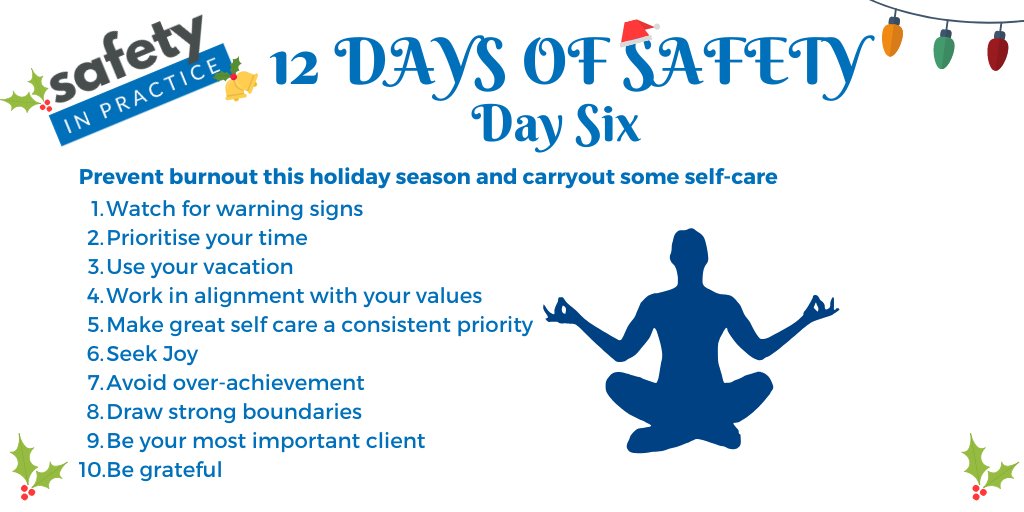 safety IN PRACTICE

12 DAYS OF SAFETY
Day Six

Prevent burnout this holiday season and carryout some self-care

1. Watch for warning signs
2. Prioritise your time
3. Use your vacation
4. Work in alignment with your values
5. Make great self care a consistent priority
6. Seek Joy
7. Avoid over-achievement
8. Draw strong boundaries
9. Be your most important client
10. Be grateful